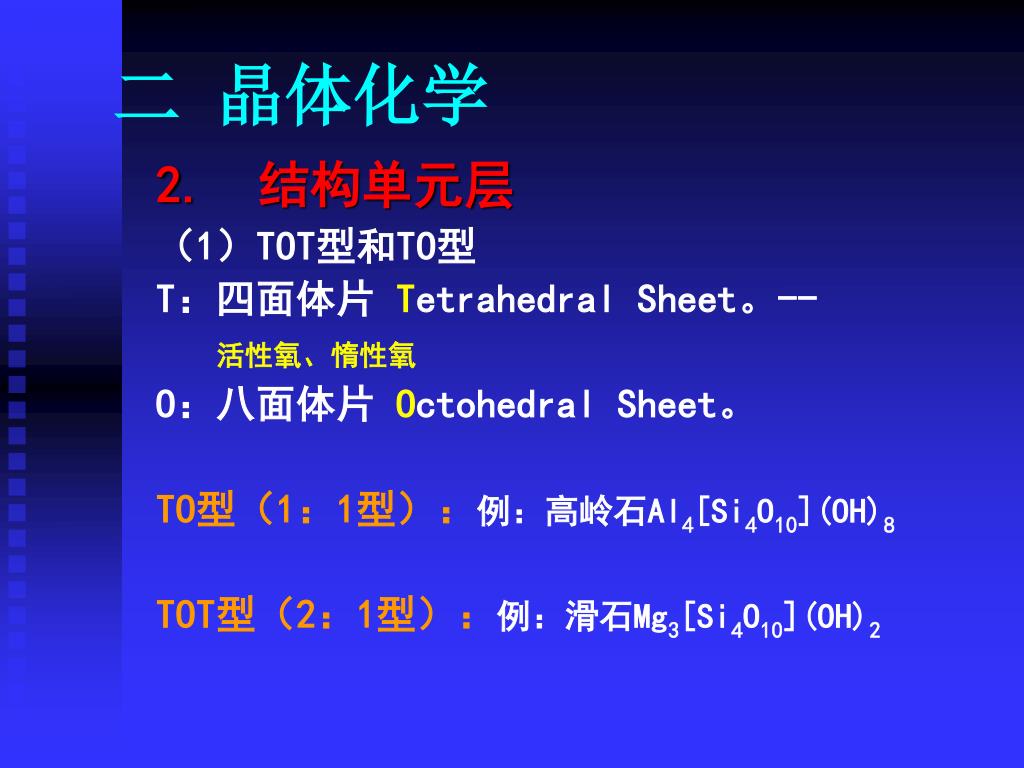 二 晶体化学

2. 结构单元层

（1）TOT型和TO型

T：四面体片 Tetrahedral Sheet。--

活性氧、惰性氧

O：八面体片 Octohedral Sheet。

TO型（1：1型）：例：高岭石$Al_4[Si_4O_{10}](OH)_8$

TOT型（2：1型）：例：滑石$Mg_3[Si_4O_{10}](OH)_2$